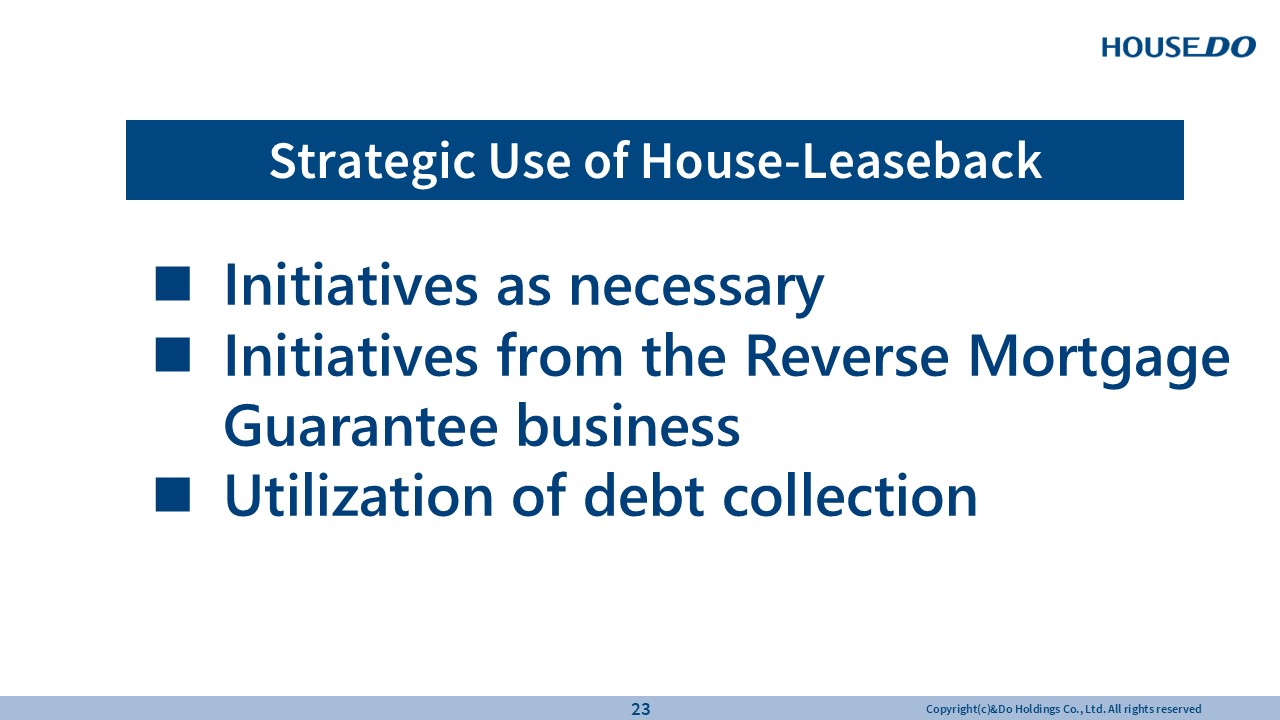 HOUSEDO

Strategic Use of House-Leaseback

■ Initiatives as necessary
■ Initiatives from the Reverse Mortgage Guarantee business
■ Utilization of debt collection

23

Copyright(c)&Do Holdings Co., Ltd. All rights reserved